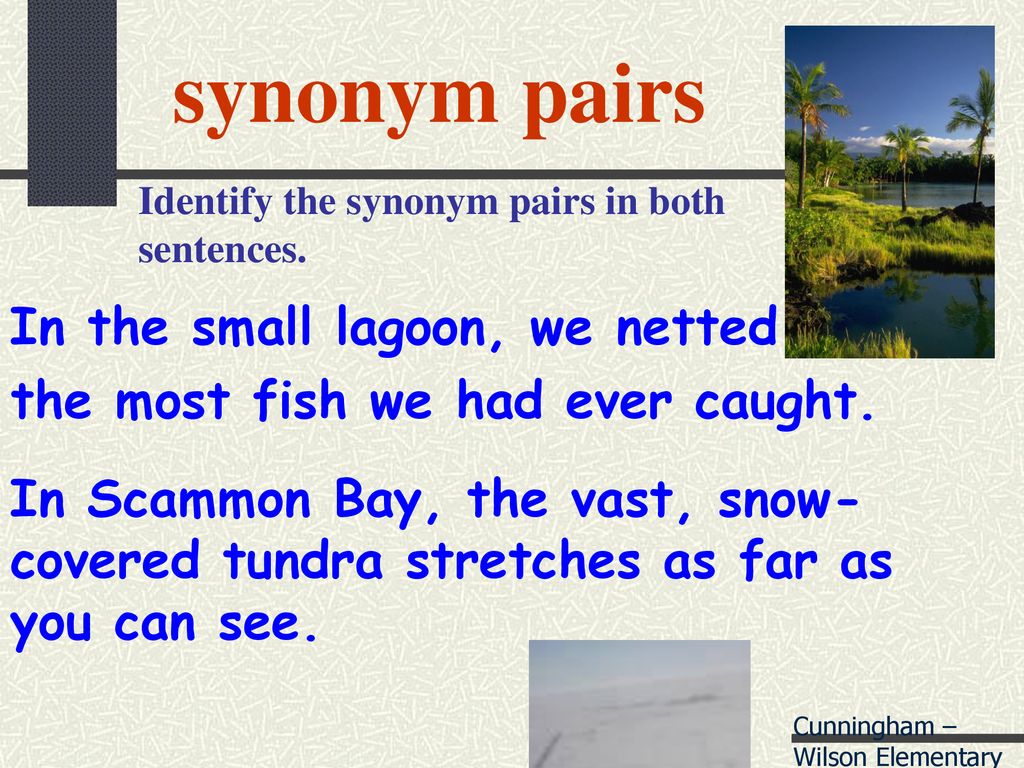 synonym pairs

Identify the synonym pairs in both sentences.

In the small lagoon, we netted the most fish we had ever caught.

In Scammon Bay, the vast, snow-covered tundra stretches as far as you can see.

Cunningham – Wilson Elementary